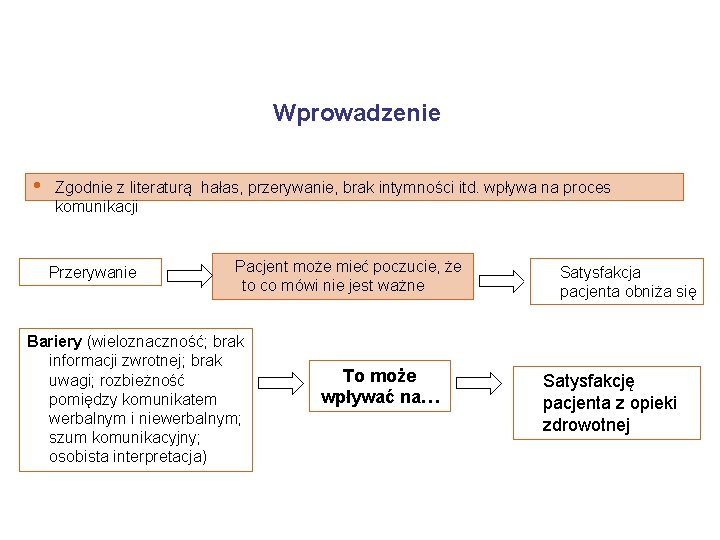 Wprowadzenie

• Zgodnie z literaturą hałas, przerywanie, brak intymności itd. wpływa na proces komunikacji

Przerywanie

Pacjent może mieć poczucie, że to co mówi nie jest ważne

Satysfakcja pacjenta obniża się

Bariery (wieloznaczność; brak informacji zwrotnej; brak uwagi; rozbieżność pomiędzy komunikatem werbalnym i niewerbalnym; szum komunikacyjny; osobista interpretacja)

To może wpływać na…

Satysfakcję pacjenta z opieki zdrowotnej